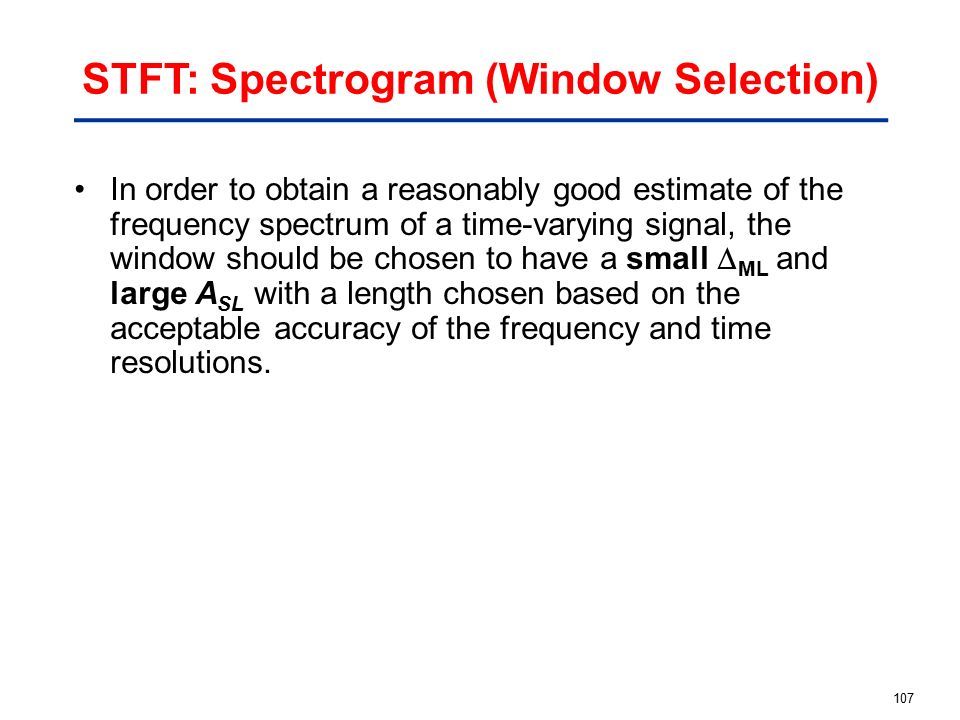 STFT: Spectrogram (Window Selection)

• In order to obtain a reasonably good estimate of the frequency spectrum of a time-varying signal, the window should be chosen to have a small $\Delta_{ML}$ and large $A_{SL}$ with a length chosen based on the acceptable accuracy of the frequency and time resolutions.

107